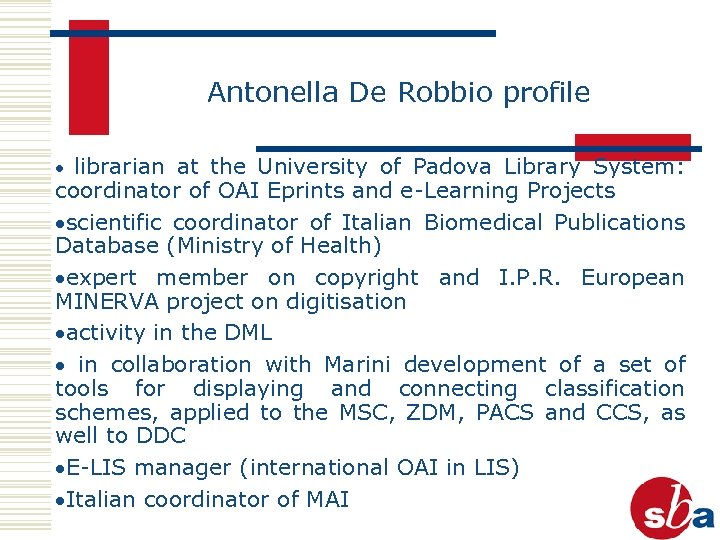 Antonella De Robbio profile

• librarian at the University of Padova Library System: coordinator of OAI Eprints and e-Learning Projects

•scientific coordinator of Italian Biomedical Publications Database (Ministry of Health)

•expert member on copyright and I.P.R. European MINERVA project on digitisation

•activity in the DML

• in collaboration with Marini development of a set of tools for displaying and connecting classification schemes, applied to the MSC, ZDM, PACS and CCS, as well to DDC

•E-LIS manager (international OAI in LIS)

•Italian coordinator of MAI

sba